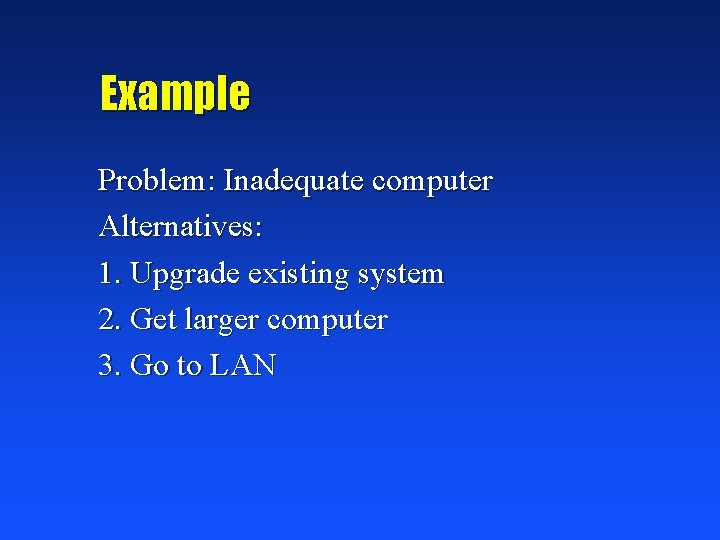 Example

Problem: Inadequate computer

Alternatives:

1. Upgrade existing system

2. Get larger computer

3. Go to LAN